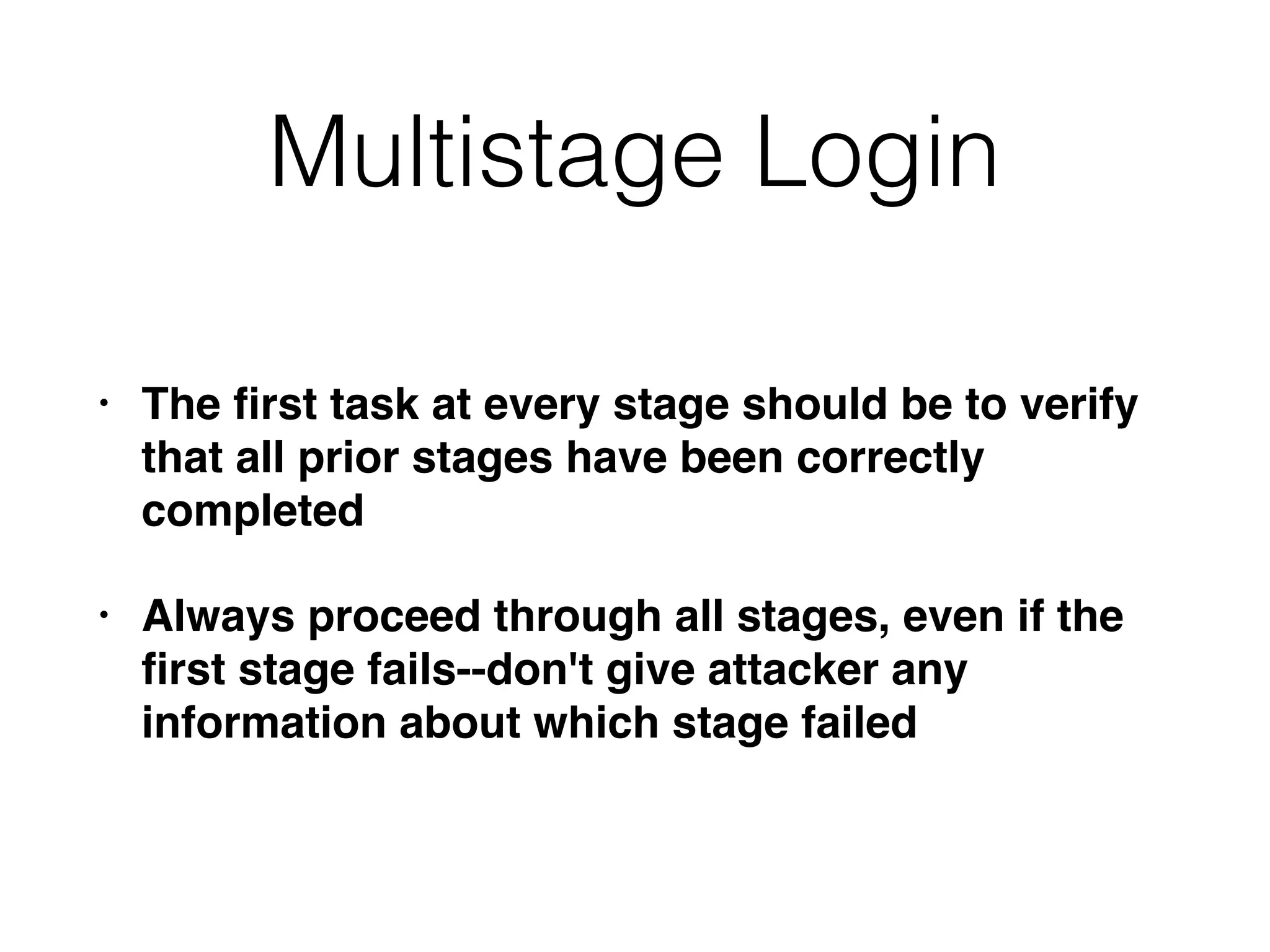 Multistage Login

• The first task at every stage should be to verify that all prior stages have been correctly completed

• Always proceed through all stages, even if the first stage fails--don't give attacker any information about which stage failed